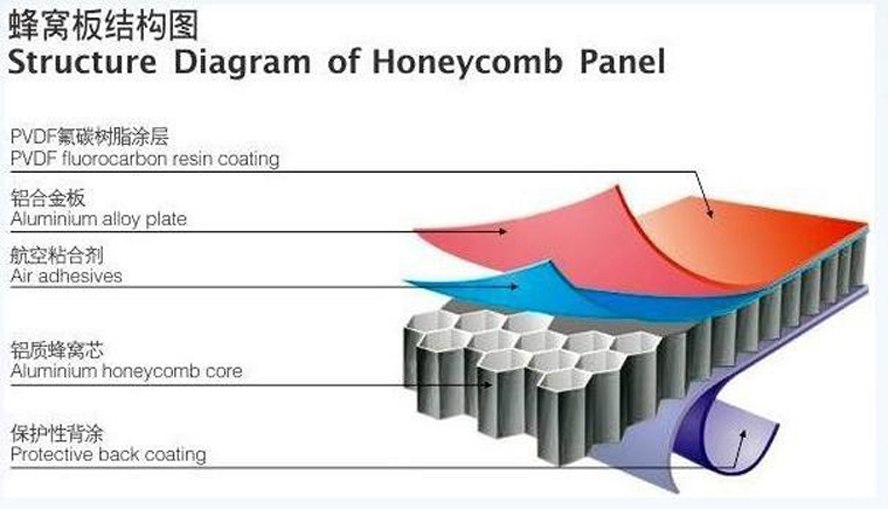 蜂窝板结构图
Structure Diagram of Honeycomb Panel

PVDF氟碳树脂涂层
PVDF fluorocarbon resin coating

铝合金板
Aluminium alloy plate

航空粘合剂
Air adhesives

铝质蜂窝芯
Aluminium honeycomb core

保护性背涂
Protective back coating